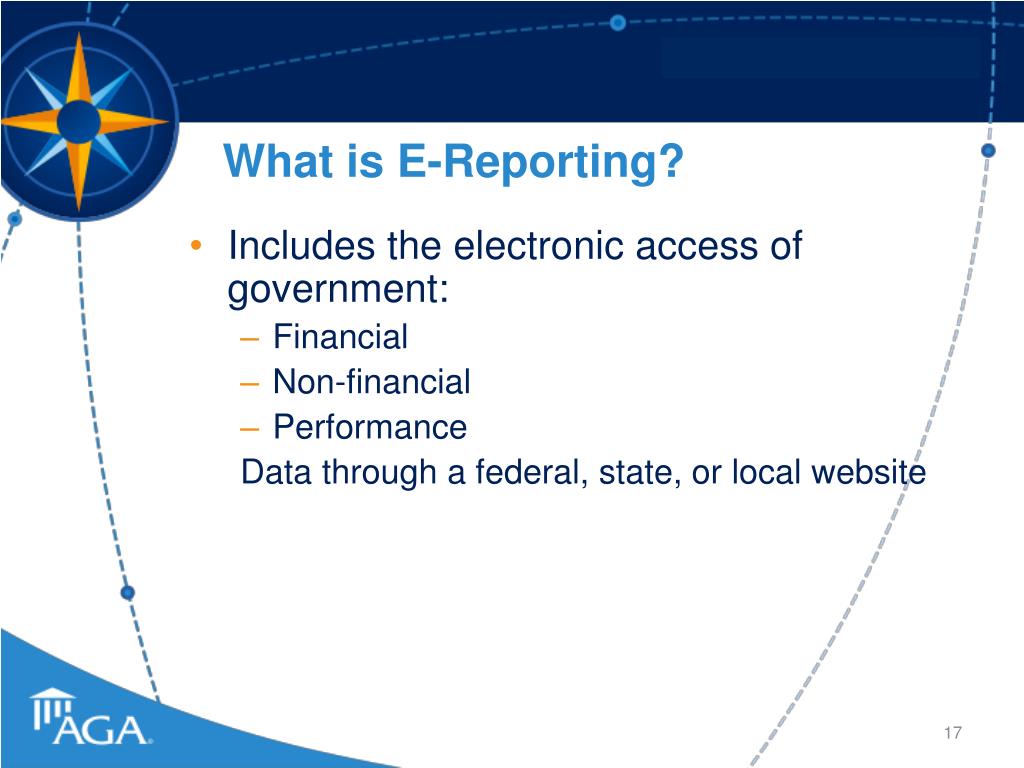 What is E-Reporting?

• Includes the electronic access of government:
– Financial
– Non-financial
– Performance
Data through a federal, state, or local website

AGA

17